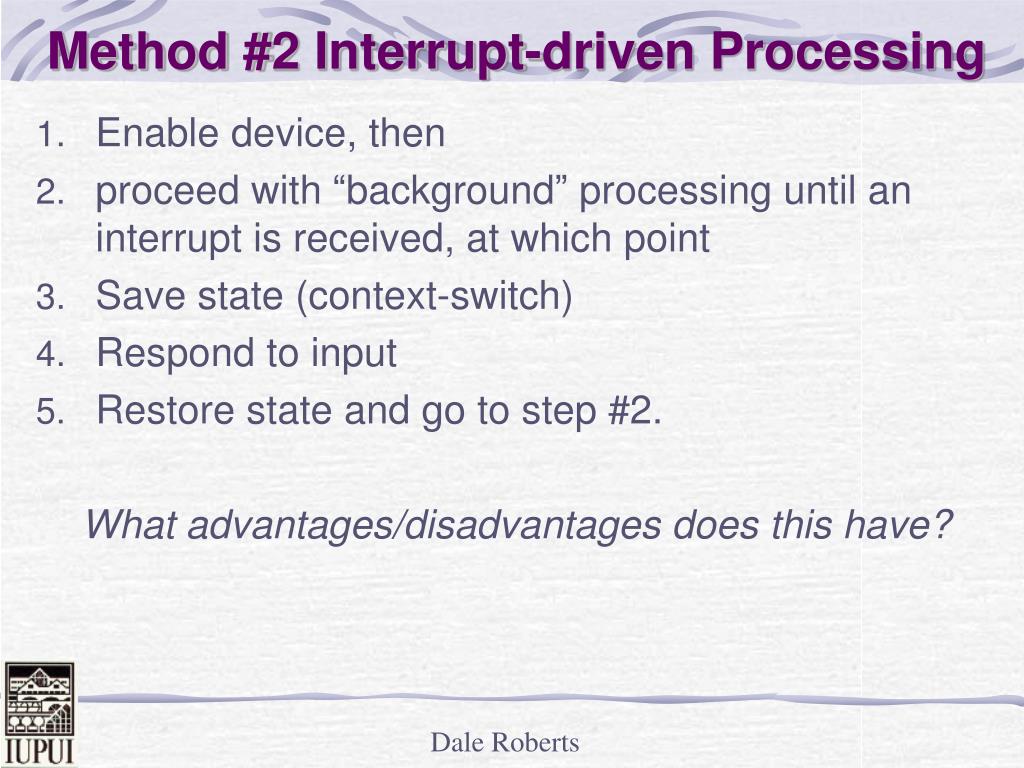 Method #2 Interrupt-driven Processing

1. Enable device, then
2. proceed with “background” processing until an interrupt is received, at which point
3. Save state (context-switch)
4. Respond to input
5. Restore state and go to step #2.

What advantages/disadvantages does this have?

IUPUI

Dale Roberts